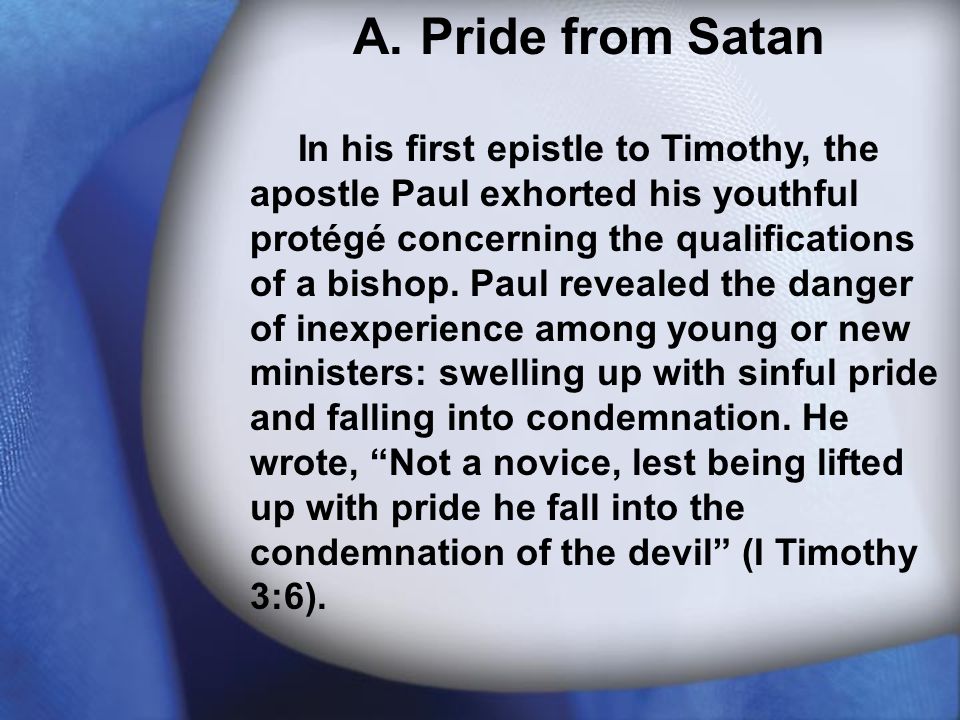 A. Pride from Satan

In his first epistle to Timothy, the apostle Paul exhorted his youthful protégé concerning the qualifications of a bishop. Paul revealed the danger of inexperience among young or new ministers: swelling up with sinful pride and falling into condemnation. He wrote, “Not a novice, lest being lifted up with pride he fall into the condemnation of the devil” (I Timothy 3:6).